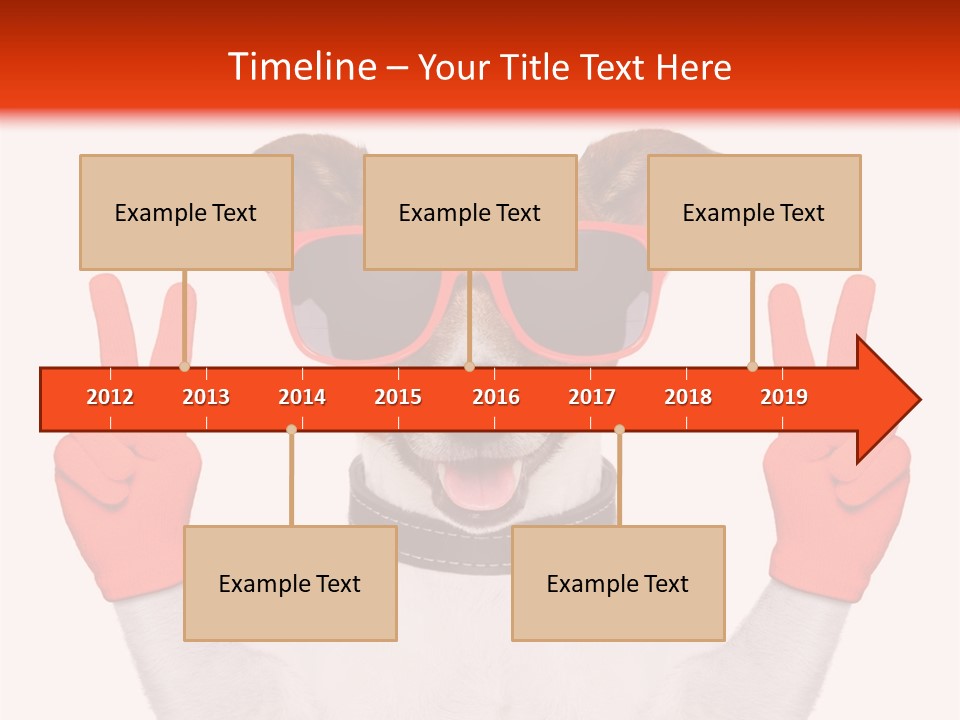 Timeline – Your Title Text Here

Example Text

Example Text

Example Text

2012 2013 2014 2015 2016 2017 2018 2019

Example Text

Example Text